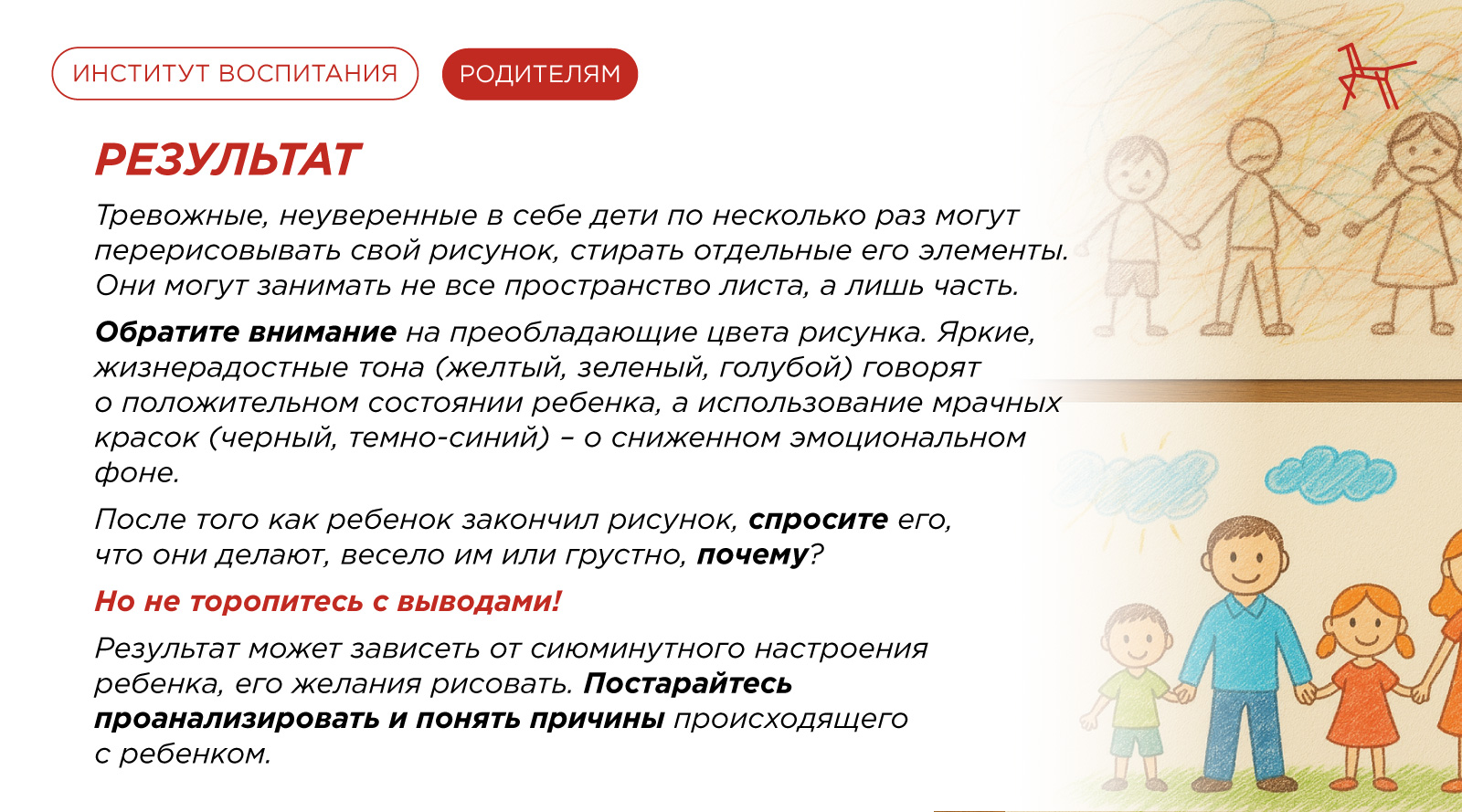 ИНСТИТУТ ВОСПИТАНИЯ

РОДИТЕЛЯМ

РЕЗУЛЬТАТ

Тревожные, неуверенные в себе дети по несколько раз могут перерисовывать свой рисунок, стирать отдельные его элементы. Они могут занимать не все пространство листа, а лишь часть.

Обратите внимание на преобладающие цвета рисунка. Яркие, жизнерадостные тона (желтый, зеленый, голубой) говорят о положительном состоянии ребенка, а использование мрачных красок (черный, темно-синий) – о сниженном эмоциональном фоне.

После того как ребенок закончил рисунок, спросите его, что они делают, весело им или грустно, почему?

Но не торопитесь с выводами!

Результат может зависеть от сиюминутного настроения ребенка, его желания рисовать. Постарайтесь проанализировать и понять причины происходящего с ребенком.